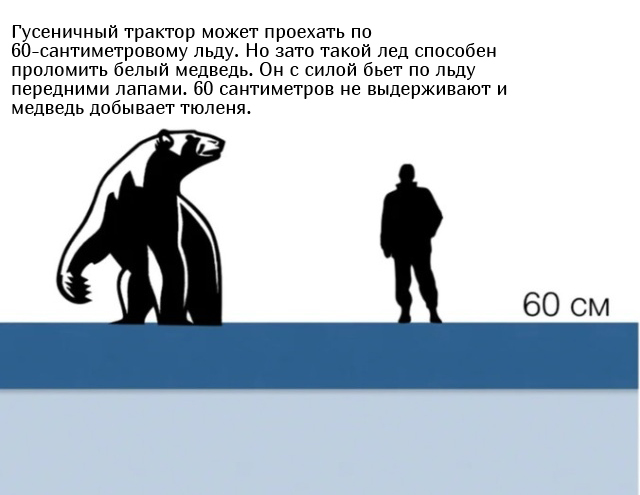 Гусеничный трактор может проехать по 60-сантиметровому льду. Но зато такой лед способен проломить белый медведь. Он с силой бьет по льду передними лапами. 60 сантиметров не выдерживают и медведь добывает тюленя.

60 см